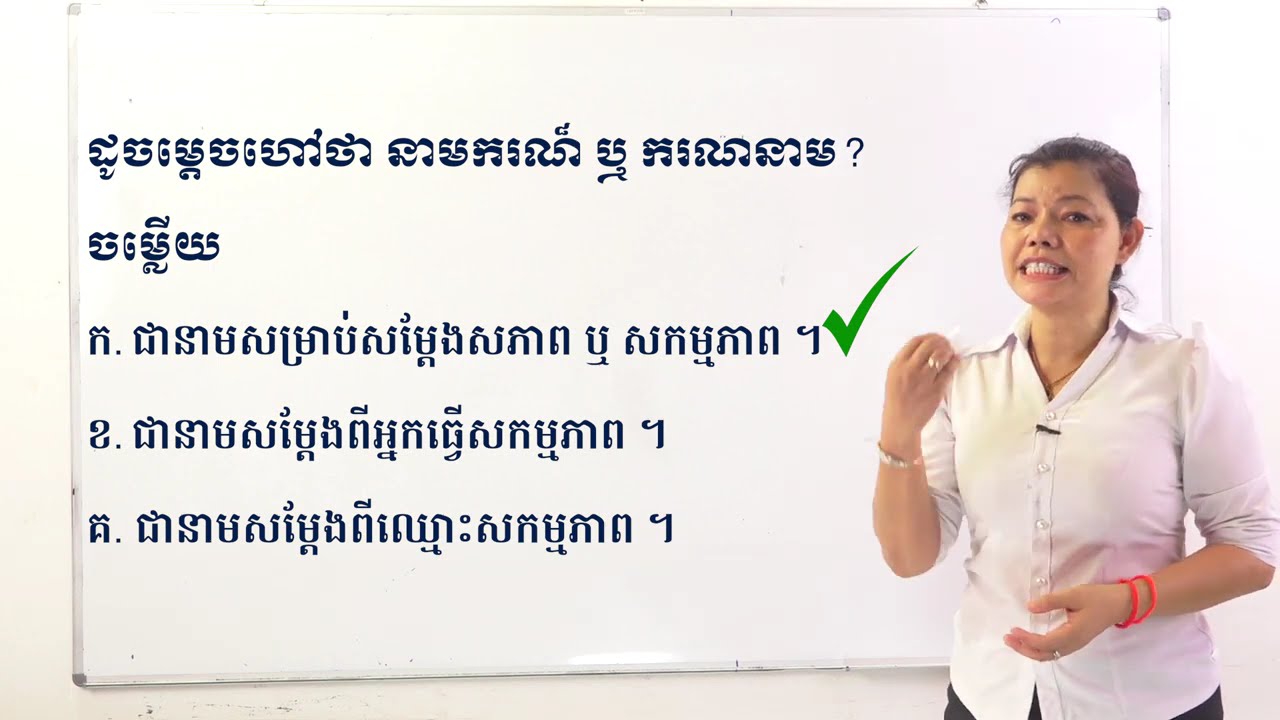 ដូចម្តេចហៅថា នាមករណ៍ ឬ ករណនាម ?

ចម្លើយ

ក. ជានាមសម្រាប់សម្តែងសភាព ឬ សកម្មភាព ។

ខ. ជានាមសម្តែងពីអ្នកធ្វើសកម្មភាព ។

គ. ជានាមសម្តែងពីឈ្មោះសកម្មភាព ។